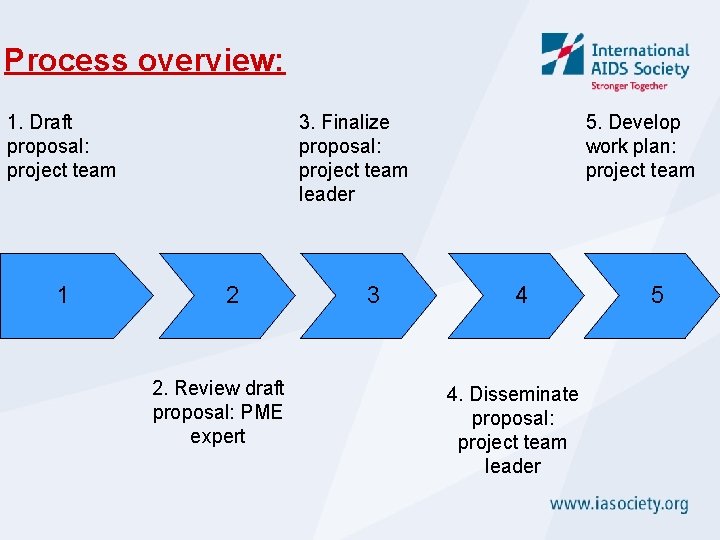 Process overview:

International AIDS Society
Stronger Together

1. Draft proposal: project team

3. Finalize proposal: project team leader

5. Develop work plan: project team

1

2

3

4

5

2. Review draft proposal: PME expert

4. Disseminate proposal: project team leader

www.iasociety.org